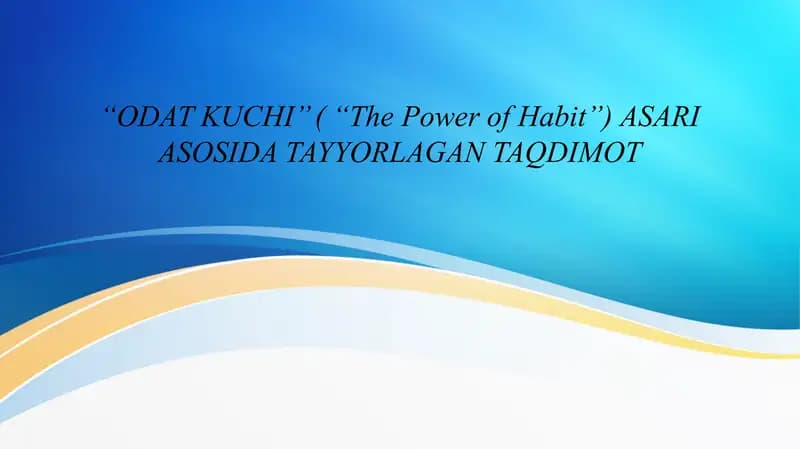 “ODAT KUCHI” ( “The Power of Habit”) ASARI ASOSIDA TAYYORLAGAN TAQDIMOT